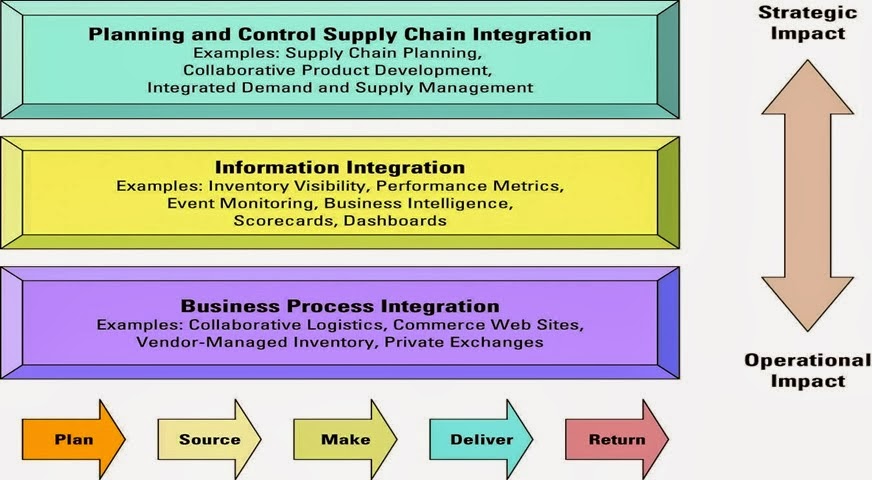 Planning and Control Supply Chain Integration
Examples: Supply Chain Planning, Collaborative Product Development, Integrated Demand and Supply Management

Information Integration
Examples: Inventory Visibility, Performance Metrics, Event Monitoring, Business Intelligence, Scorecards, Dashboards

Business Process Integration
Examples: Collaborative Logistics, Commerce Web Sites, Vendor-Managed Inventory, Private Exchanges

Strategic Impact

Operational Impact

Plan

Source

Make

Deliver

Return